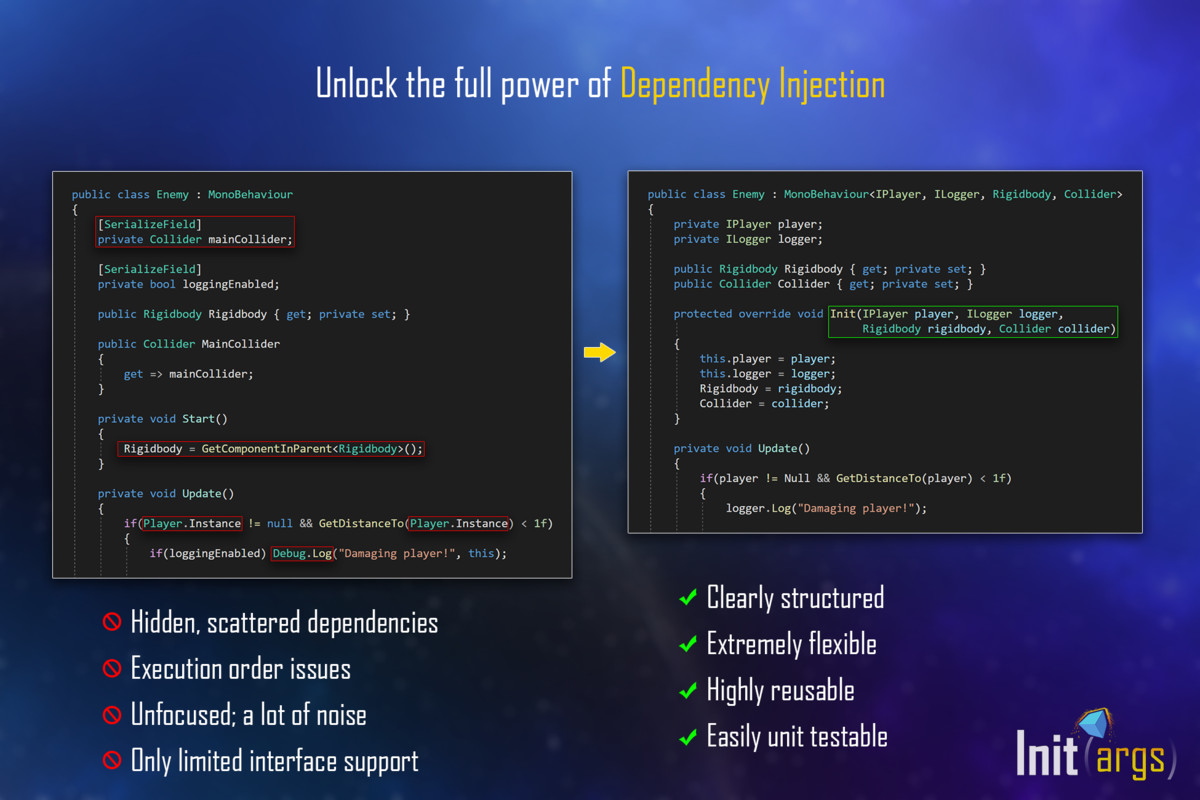 Unlock the full power of Dependency Injection

public class Enemy : MonoBehaviour
{
    [SerializeField]
    private Collider mainCollider;

    [SerializeField]
    private bool loggingEnabled;

    public Rigidbody Rigidbody { get; private set; }

    public Collider MainCollider
    {
        get => mainCollider;
    }

    private void Start()
    {
        Rigidbody = GetComponentInParent<Rigidbody>();
    }

    private void Update()
    {
        if(Player.Instance != null && GetDistanceTo(Player.Instance) < 1f)
        {
            if(loggingEnabled) Debug.Log("Damaging player!", this);

public class Enemy : MonoBehaviour<IPlayer, ILogger, Rigidbody, Collider>
{
    private IPlayer player;
    private ILogger logger;

    public Rigidbody Rigidbody { get; private set; }
    public Collider Collider { get; private set; }

    protected override void Init(IPlayer player, ILogger logger,
            Rigidbody rigidbody, Collider collider)
    {
        this.player = player;
        this.logger = logger;
        Rigidbody = rigidbody;
        Collider = collider;
    }

    private void Update()
    {
        if(player != Null && GetDistanceTo(player) < 1f)
        {
            logger.Log("Damaging player!");

Hidden, scattered dependencies
Execution order issues
Unfocused; a lot of noise
Only limited interface support

Clearly structured
Extremely flexible
Highly reusable
Easily unit testable

Init(args)